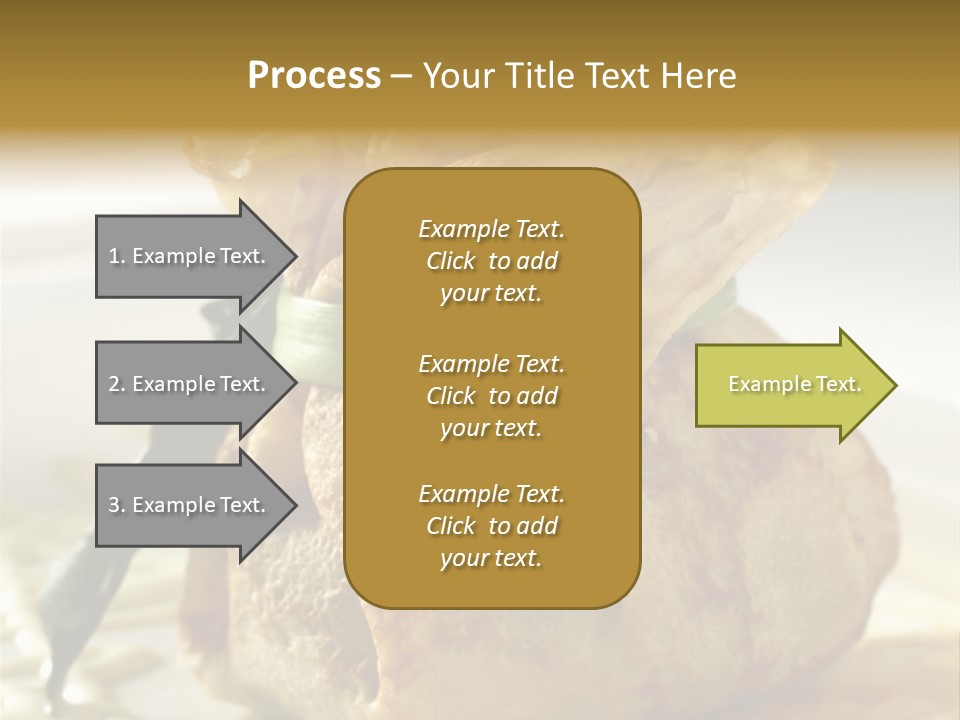 Process – Your Title Text Here

1. Example Text.

2. Example Text.

3. Example Text.

Example Text. Click to add your text.

Example Text. Click to add your text.

Example Text. Click to add your text.

Example Text.